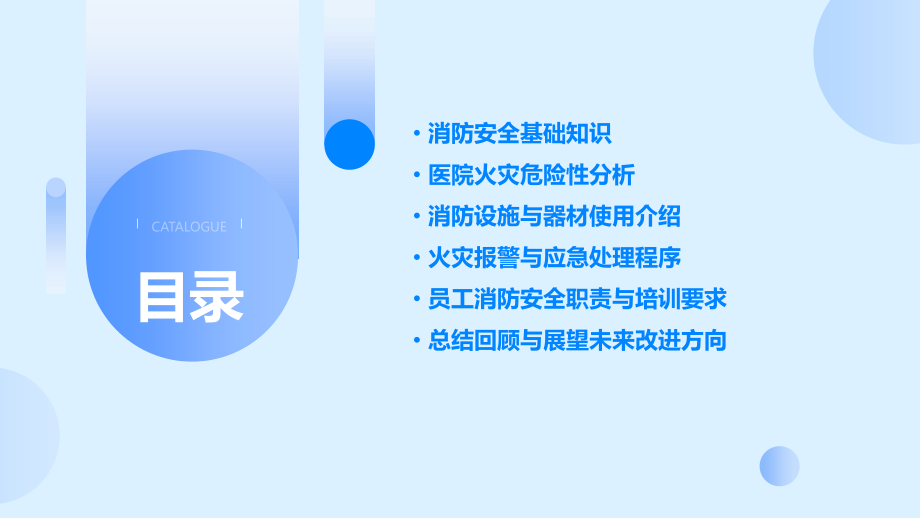 CATALOGUE

目录

· 消防安全基础知识
· 医院火灾危险性分析
· 消防设施与器材使用介绍
· 火灾报警与应急处理程序
· 员工消防安全职责与培训要求
· 总结回顾与展望未来改进方向